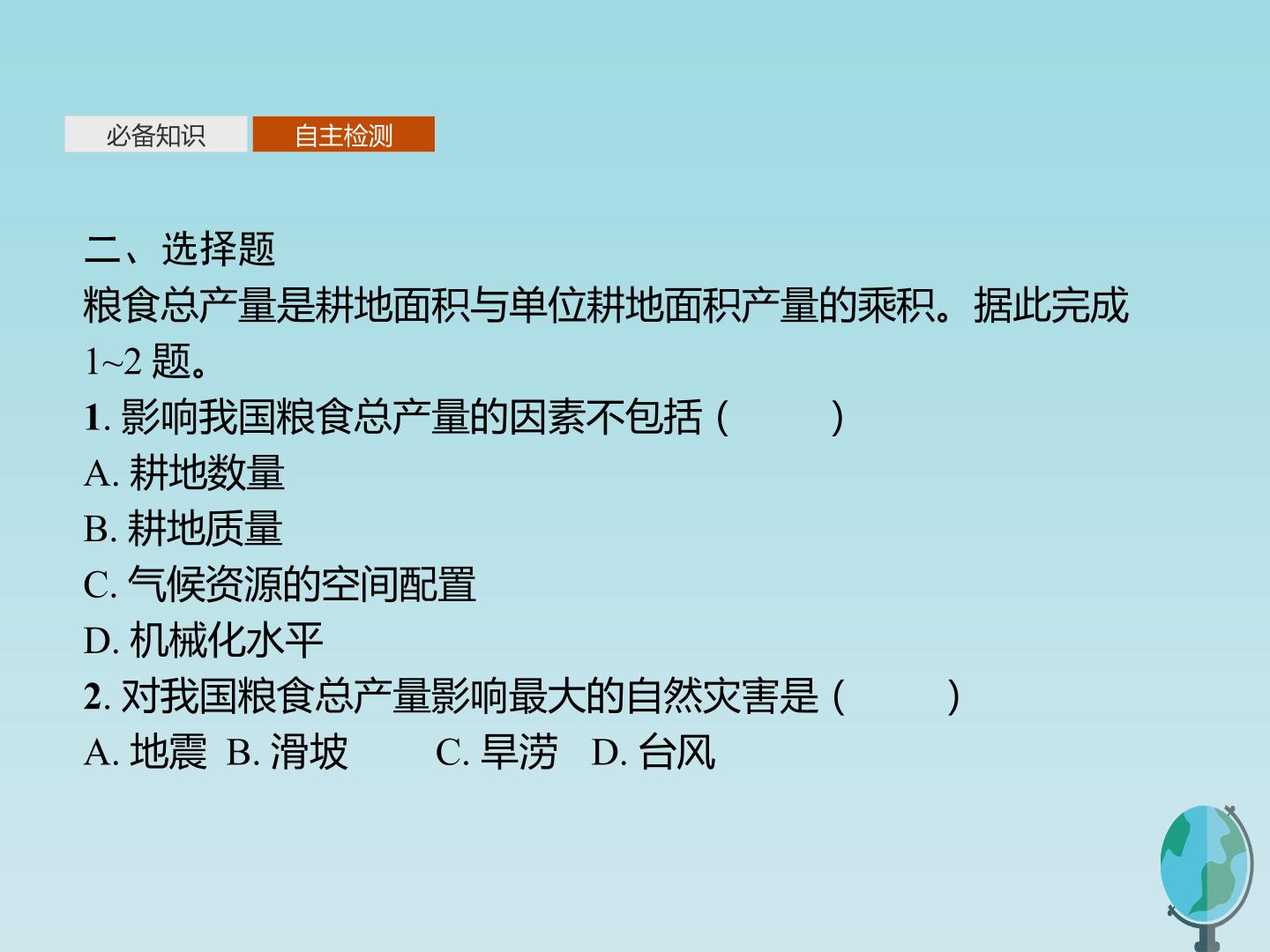 必备知识　自主检测

二、选择题

粮食总产量是耕地面积与单位耕地面积产量的乘积。据此完成1~2 题。

1. 影响我国粮食总产量的因素不包括 (　　)

A. 耕地数量

B. 耕地质量

C. 气候资源的空间配置

D. 机械化水平

2. 对我国粮食总产量影响最大的自然灾害是 (　　)

A. 地震　B. 滑坡　C. 旱涝　D. 台风